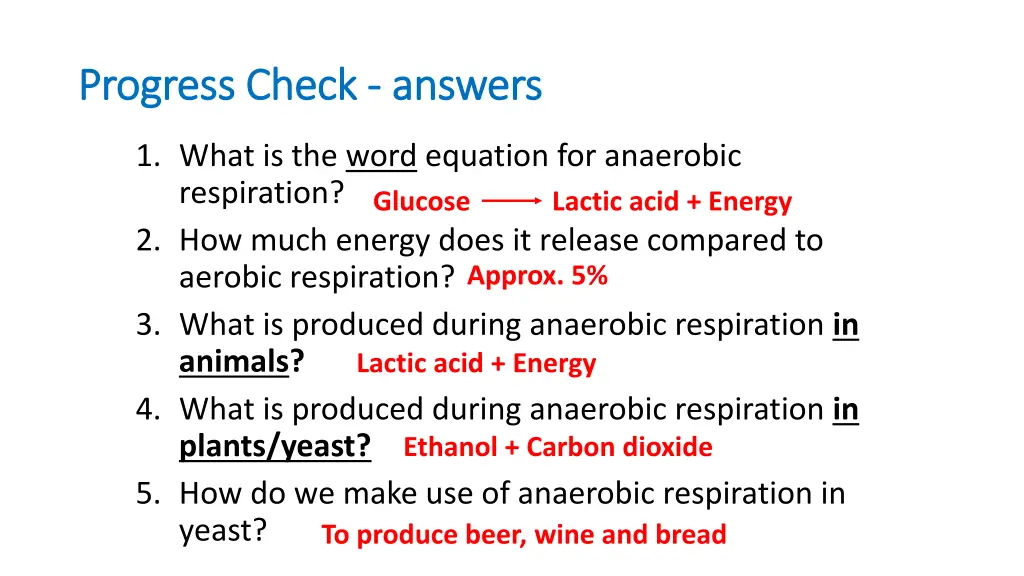 Progress Check - answers

1. What is the word equation for anaerobic respiration? Glucose $\longrightarrow$ Lactic acid + Energy
2. How much energy does it release compared to aerobic respiration? Approx. 5%
3. What is produced during anaerobic respiration in animals? Lactic acid + Energy
4. What is produced during anaerobic respiration in plants/yeast? Ethanol + Carbon dioxide
5. How do we make use of anaerobic respiration in yeast? To produce beer, wine and bread